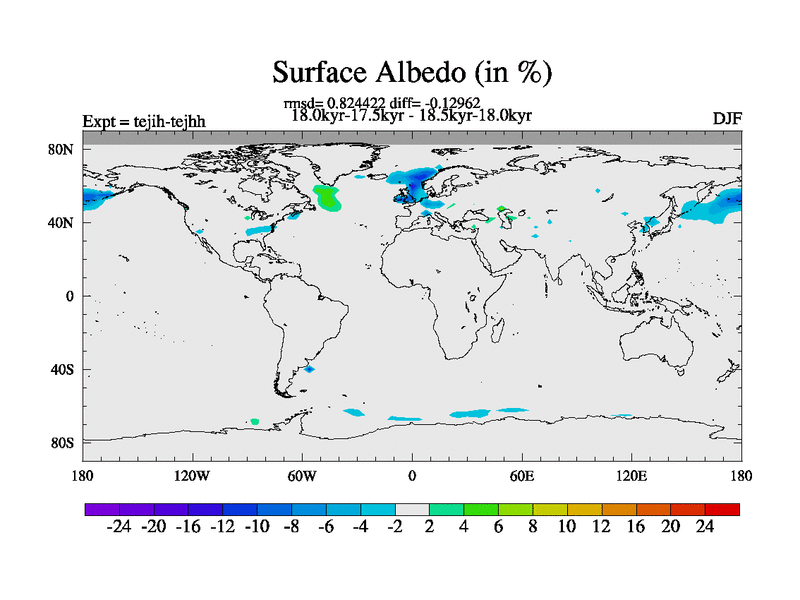 Surface Albedo (in %)

rmsd= 0.824422 diff= -0.12962
18.0kyr-17.5kyr - 18.5kyr-18.0kyr

Expt = tejih-tejhh

DJF

80N
40N
0
40S
80S

180 120W 60W 0 60E 120E 180

-24 -20 -16 -12 -10 -8 -6 -4 -2 2 4 6 8 10 12 16 20 24